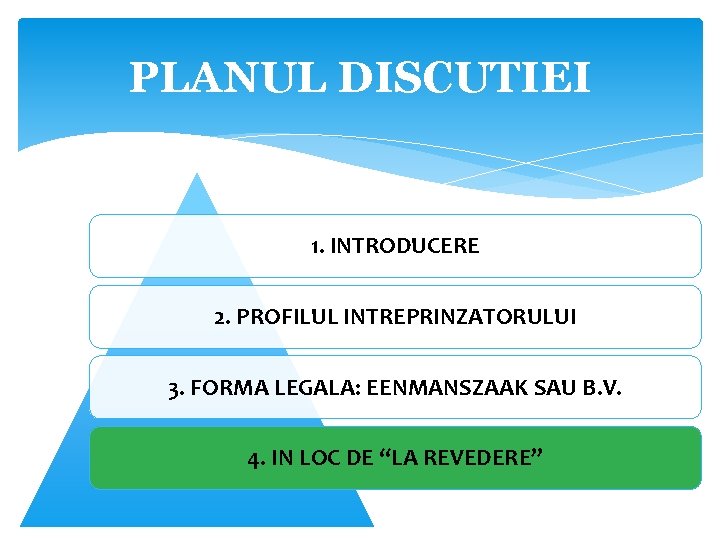 PLANUL DISCUTIEI

1. INTRODUCERE

2. PROFILUL INTREPRINZATORULUI

3. FORMA LEGALA: EENMANSZAAK SAU B.V.

4. IN LOC DE “LA REVEDERE”